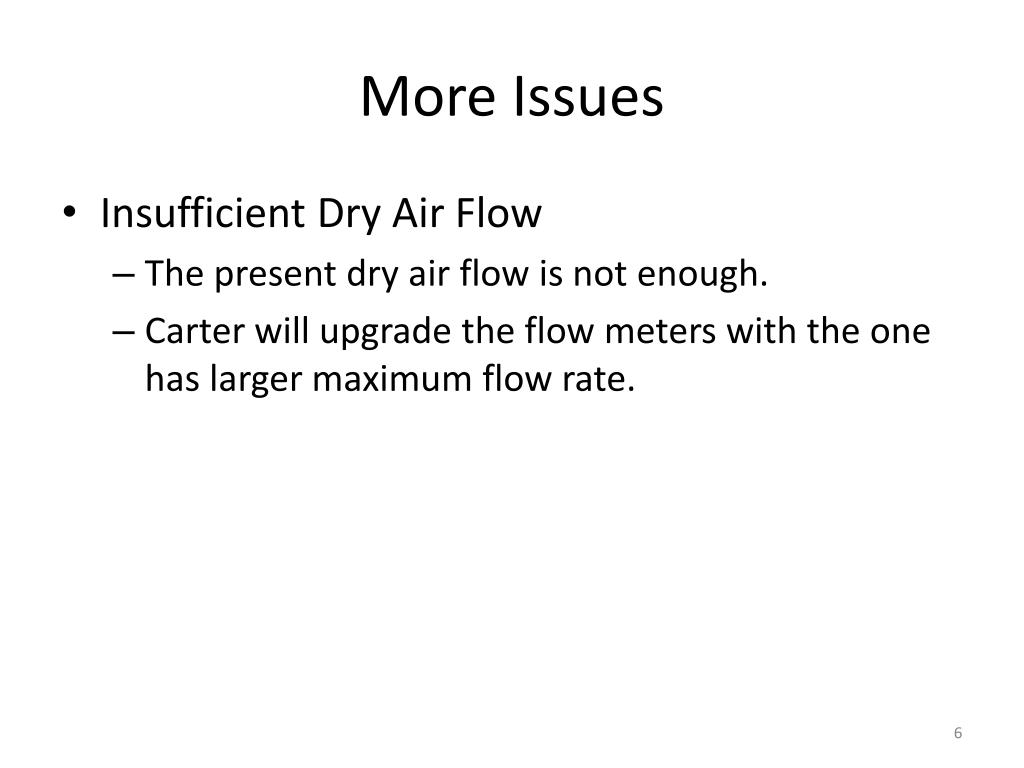 More Issues

• Insufficient Dry Air Flow
– The present dry air flow is not enough.
– Carter will upgrade the flow meters with the one has larger maximum flow rate.

6